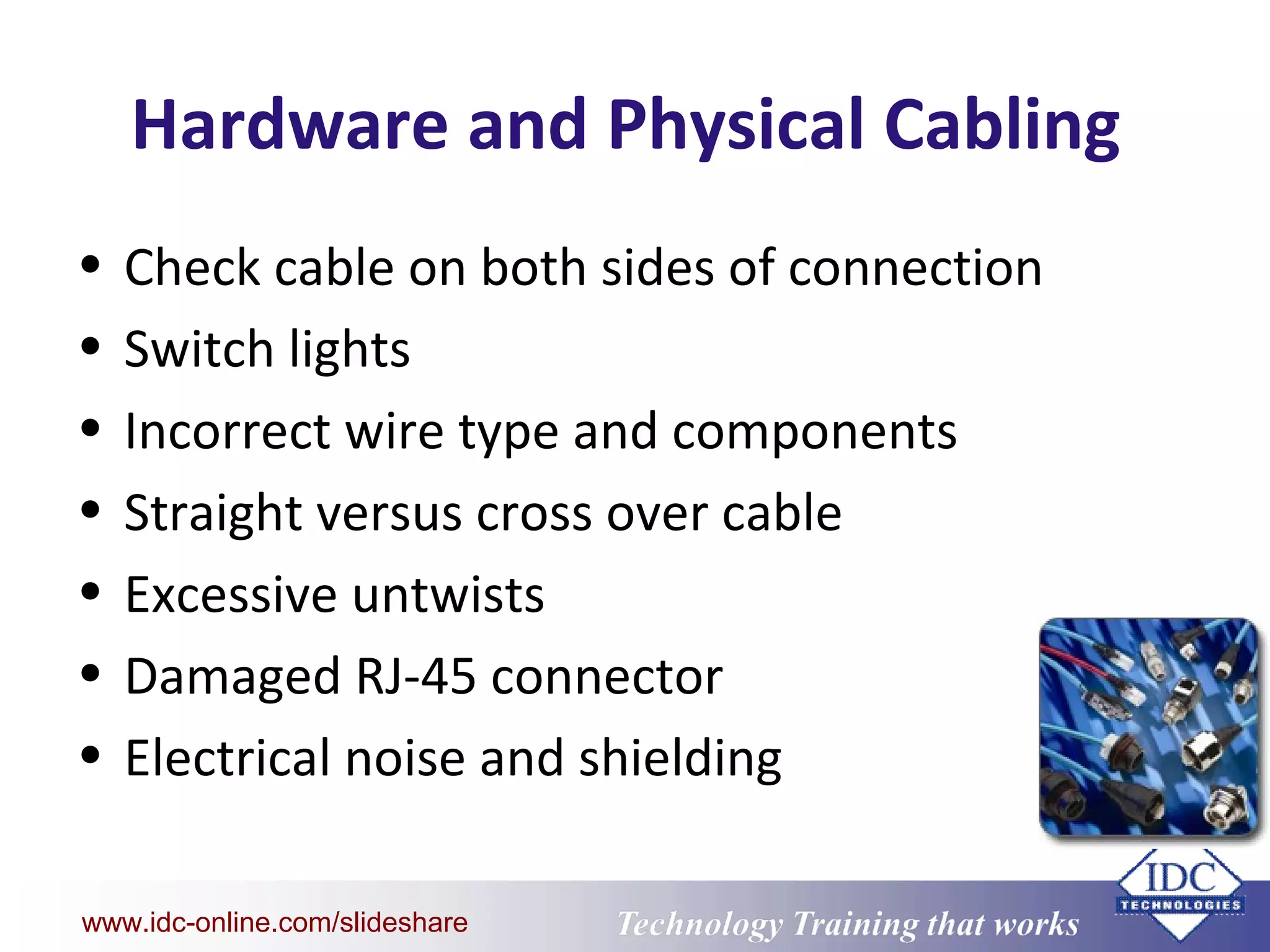 Hardware and Physical Cabling

• Check cable on both sides of connection
• Switch lights
• Incorrect wire type and components
• Straight versus cross over cable
• Excessive untwists
• Damaged RJ-45 connector
• Electrical noise and shielding

www.idc-online.com/slideshare

Technology Training that works

IDC
TECHNOLOGIES